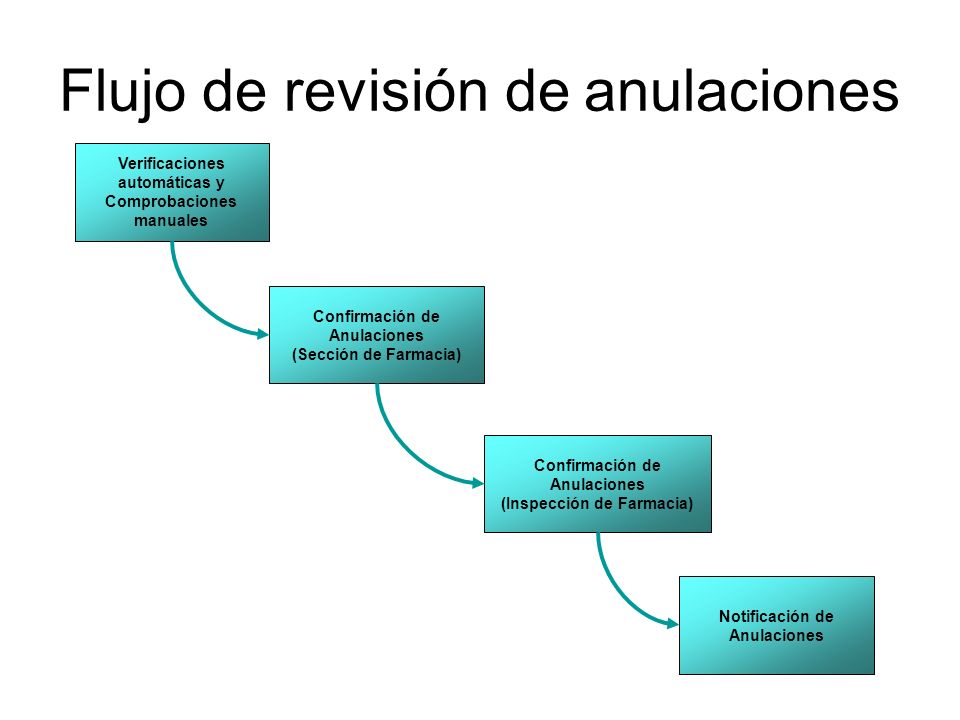 Flujo de revisión de anulaciones

Verificaciones automáticas y Comprobaciones manuales

Confirmación de Anulaciones (Sección de Farmacia)

Confirmación de Anulaciones (Inspección de Farmacia)

Notificación de Anulaciones